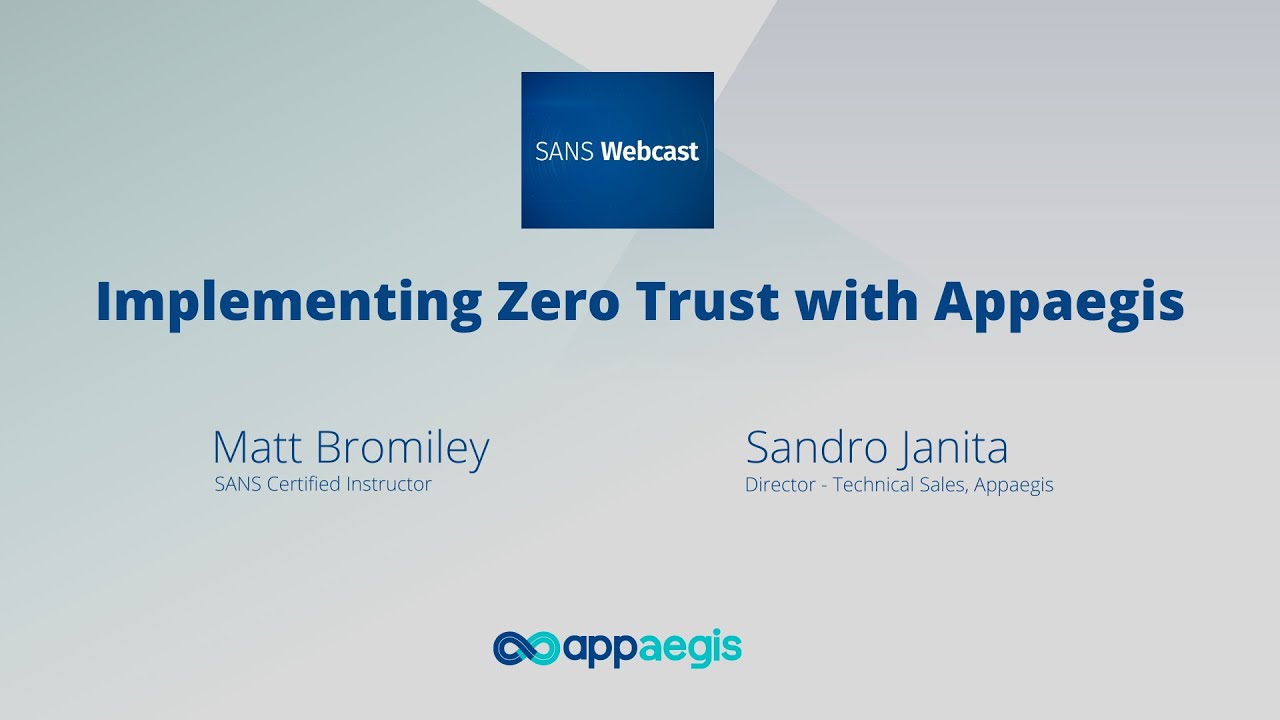 SANS Webcast

Implementing Zero Trust with Appaegis

Matt Bromiley
SANS Certified Instructor

Sandro Janita
Director - Technical Sales, Appaegis

appaegis